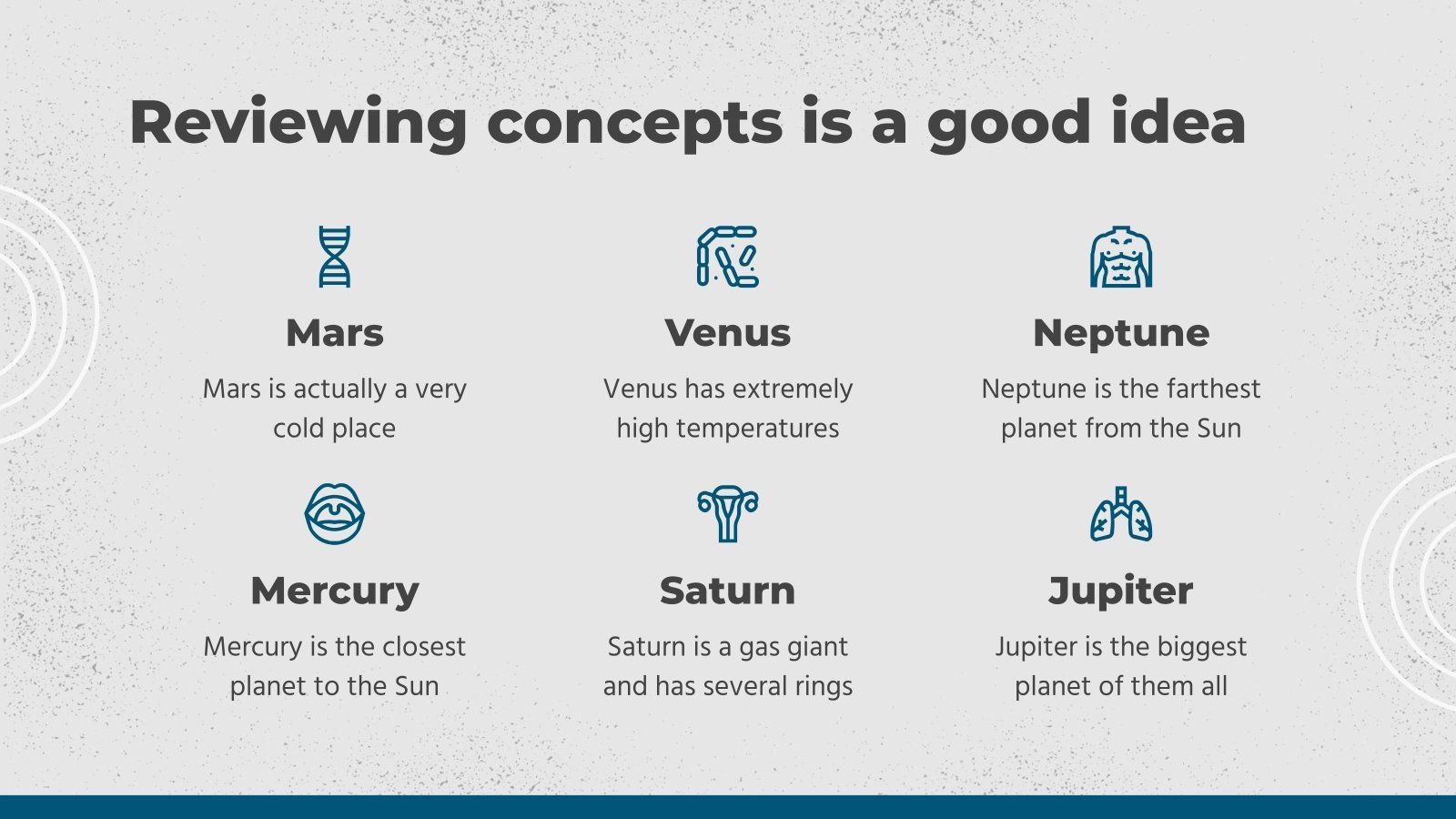 Reviewing concepts is a good idea

Mars

Mars is actually a very cold place

Venus

Venus has extremely high temperatures

Neptune

Neptune is the farthest planet from the Sun

Mercury

Mercury is the closest planet to the Sun

Saturn

Saturn is a gas giant and has several rings

Jupiter

Jupiter is the biggest planet of them all